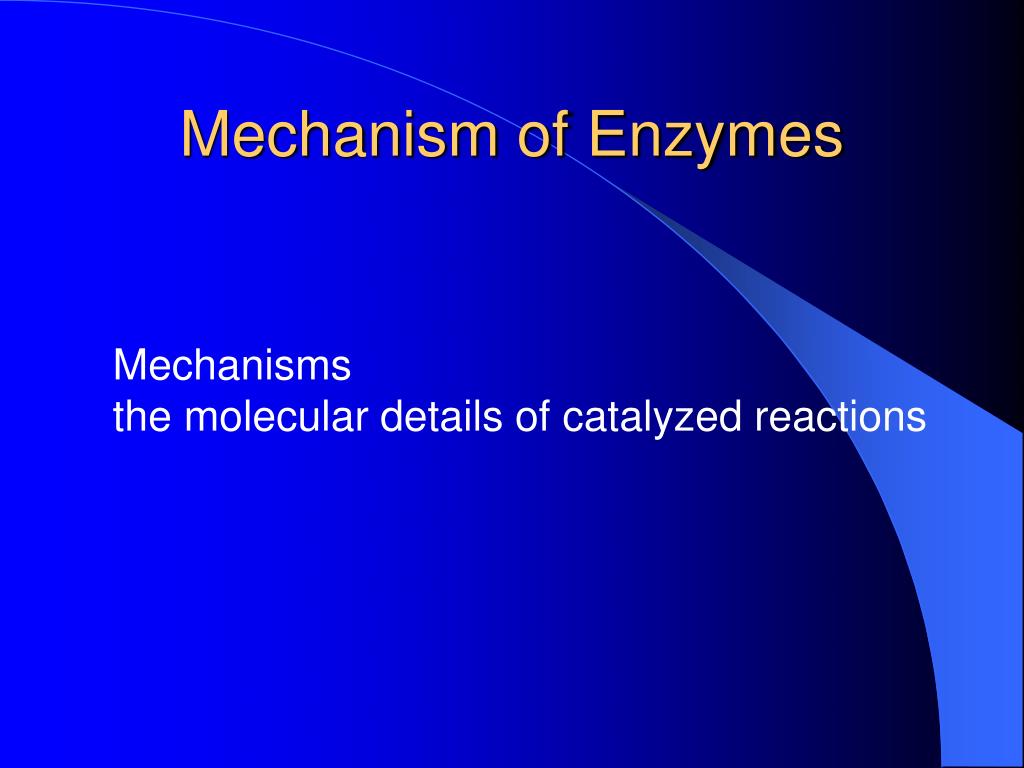 Mechanism of Enzymes

Mechanisms
the molecular details of catalyzed reactions